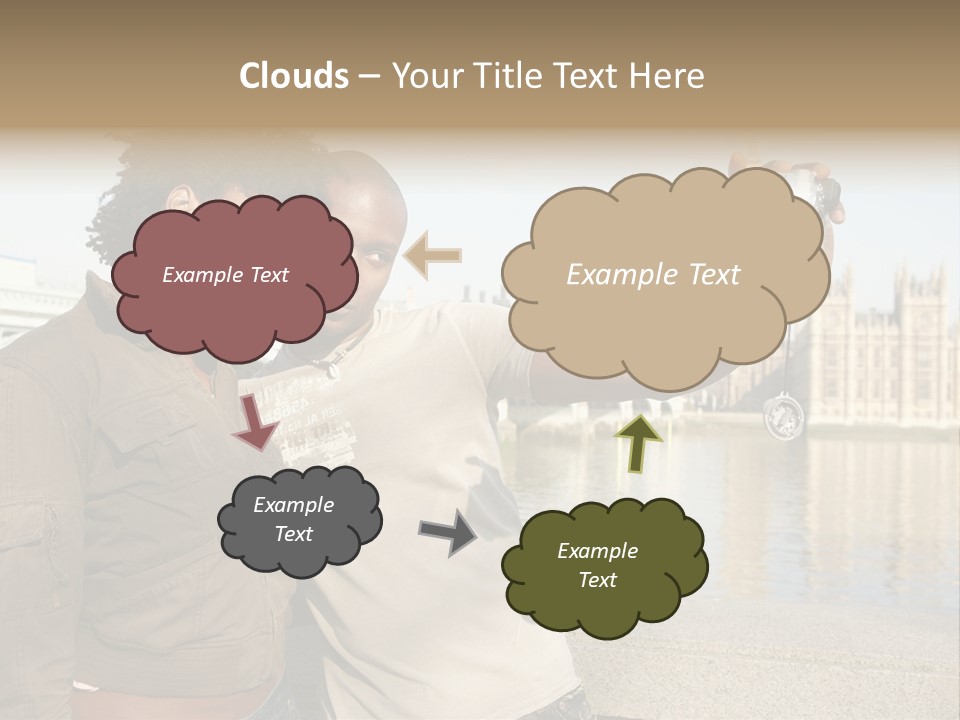 Clouds – Your Title Text Here

Example Text

Example Text

Example Text

Example Text